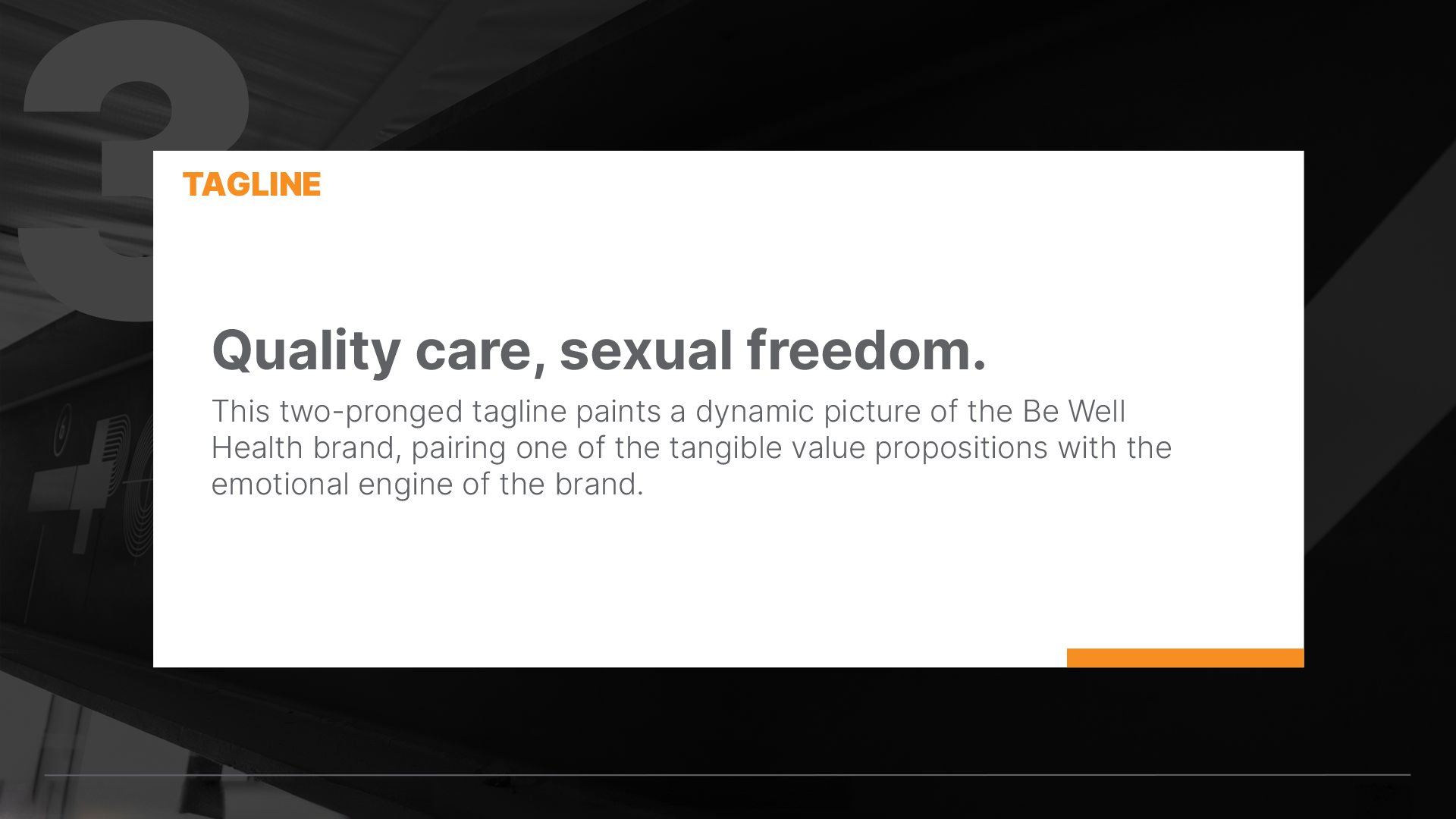 3

TAGLINE

Quality care, sexual freedom.

This two-pronged tagline paints a dynamic picture of the Be Well Health brand, pairing one of the tangible value propositions with the emotional engine of the brand.